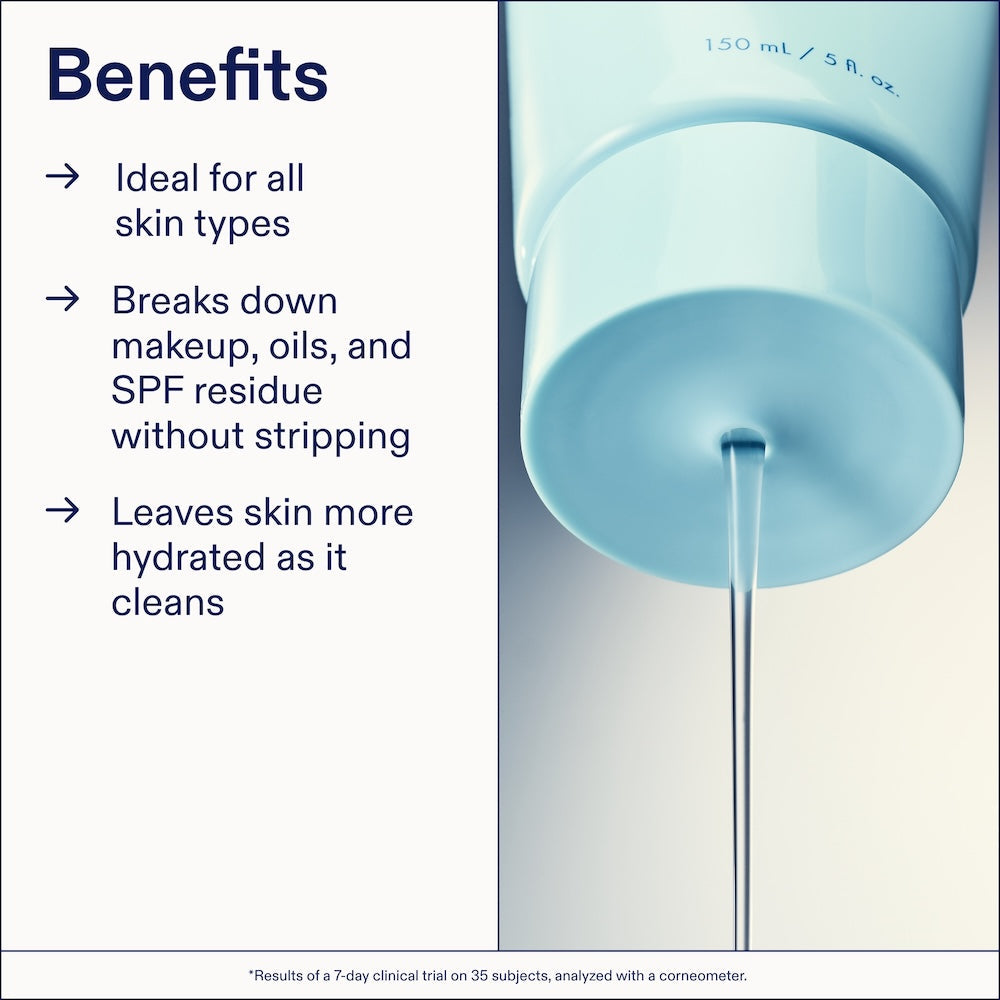 Benefits

→ Ideal for all skin types

→ Breaks down makeup, oils, and SPF residue without stripping

→ Leaves skin more hydrated as it cleans

150 mL / 5 fl. oz.

*Results of a 7-day clinical trial on 35 subjects, analyzed with a corneometer.